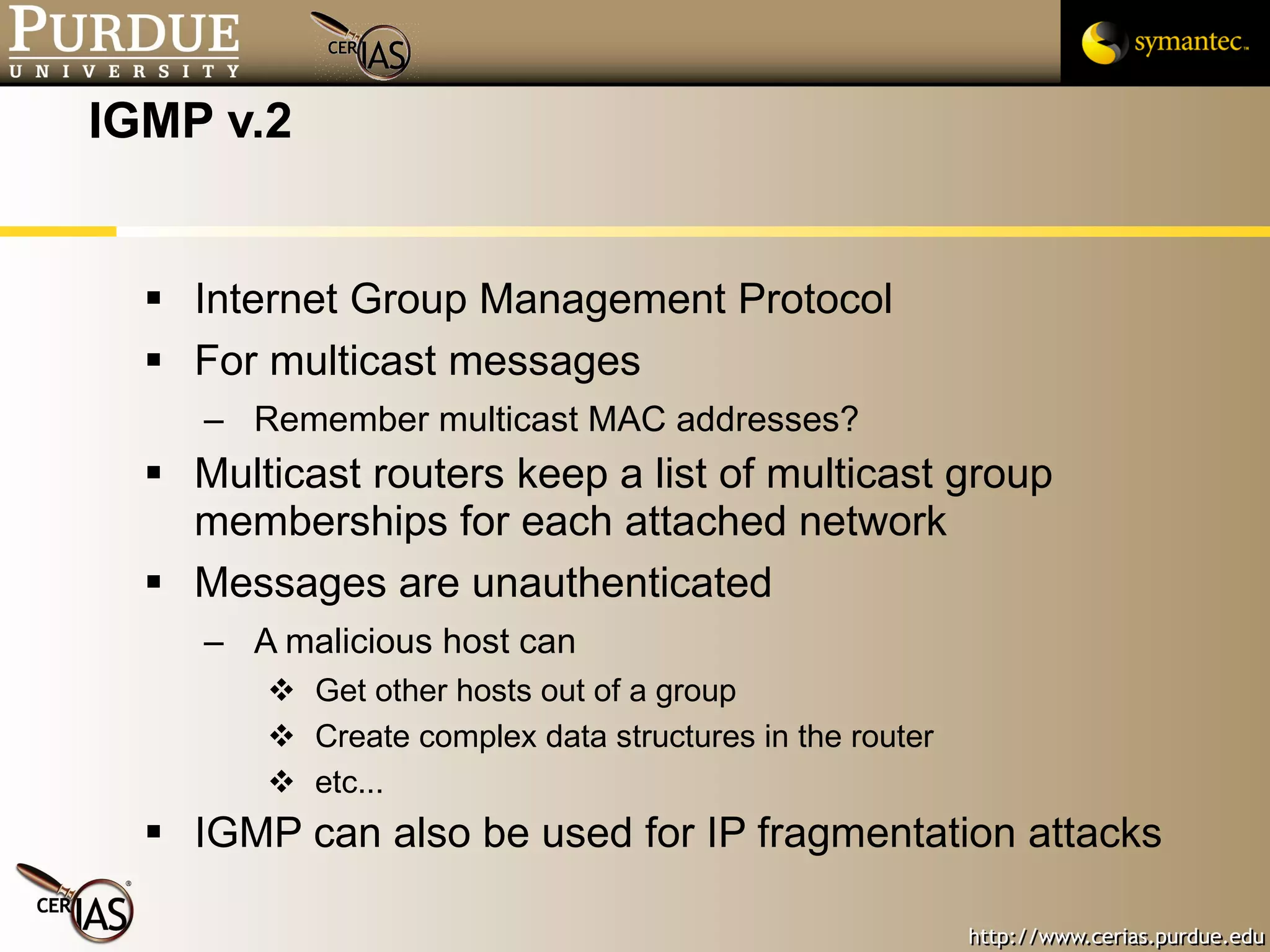 PURDUE
UNIVERSITY

CERIAS

symantec.

IGMP v.2

▪ Internet Group Management Protocol
▪ For multicast messages
– Remember multicast MAC addresses?
▪ Multicast routers keep a list of multicast group memberships for each attached network
▪ Messages are unauthenticated
– A malicious host can
❖ Get other hosts out of a group
❖ Create complex data structures in the router
❖ etc...
▪ IGMP can also be used for IP fragmentation attacks

CERIAS

http://www.cerias.purdue.edu